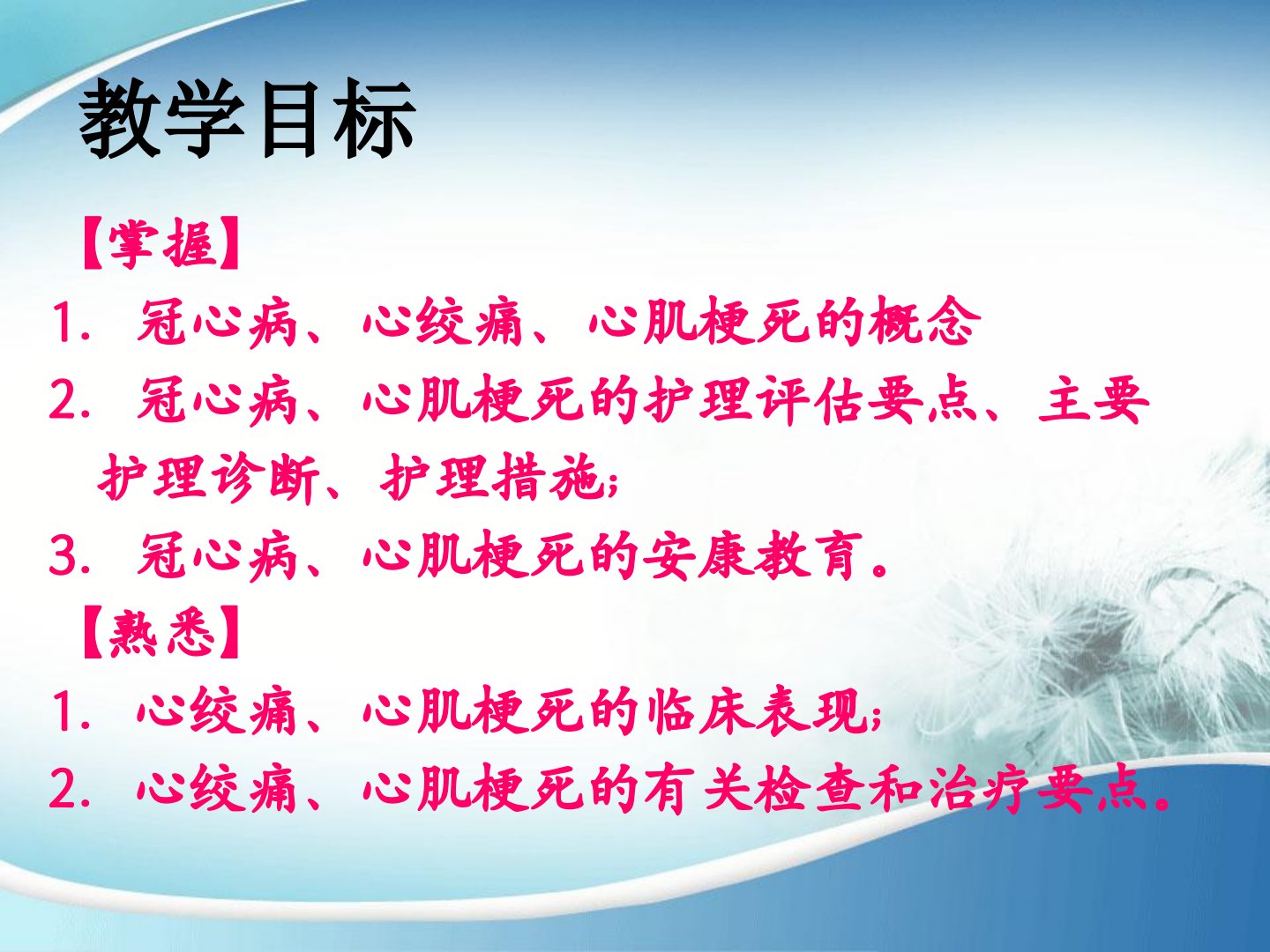 教学目标

【掌握】

1. 冠心病、心绞痛、心肌梗死的概念

2. 冠心病、心肌梗死的护理评估要点、主要护理诊断、护理措施;

3. 冠心病、心肌梗死的安康教育。

【熟悉】

1. 心绞痛、心肌梗死的临床表现;

2. 心绞痛、心肌梗死的有关检查和治疗要点。